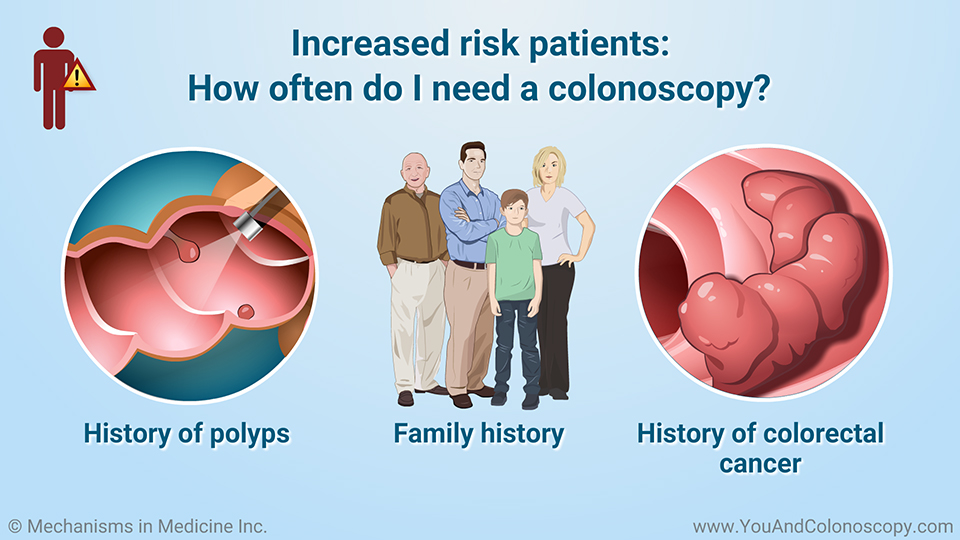 Increased risk patients:
How often do I need a colonoscopy?

History of polyps

Family history

History of colorectal cancer

© Mechanisms in Medicine Inc.

www.YouAndColonoscopy.com